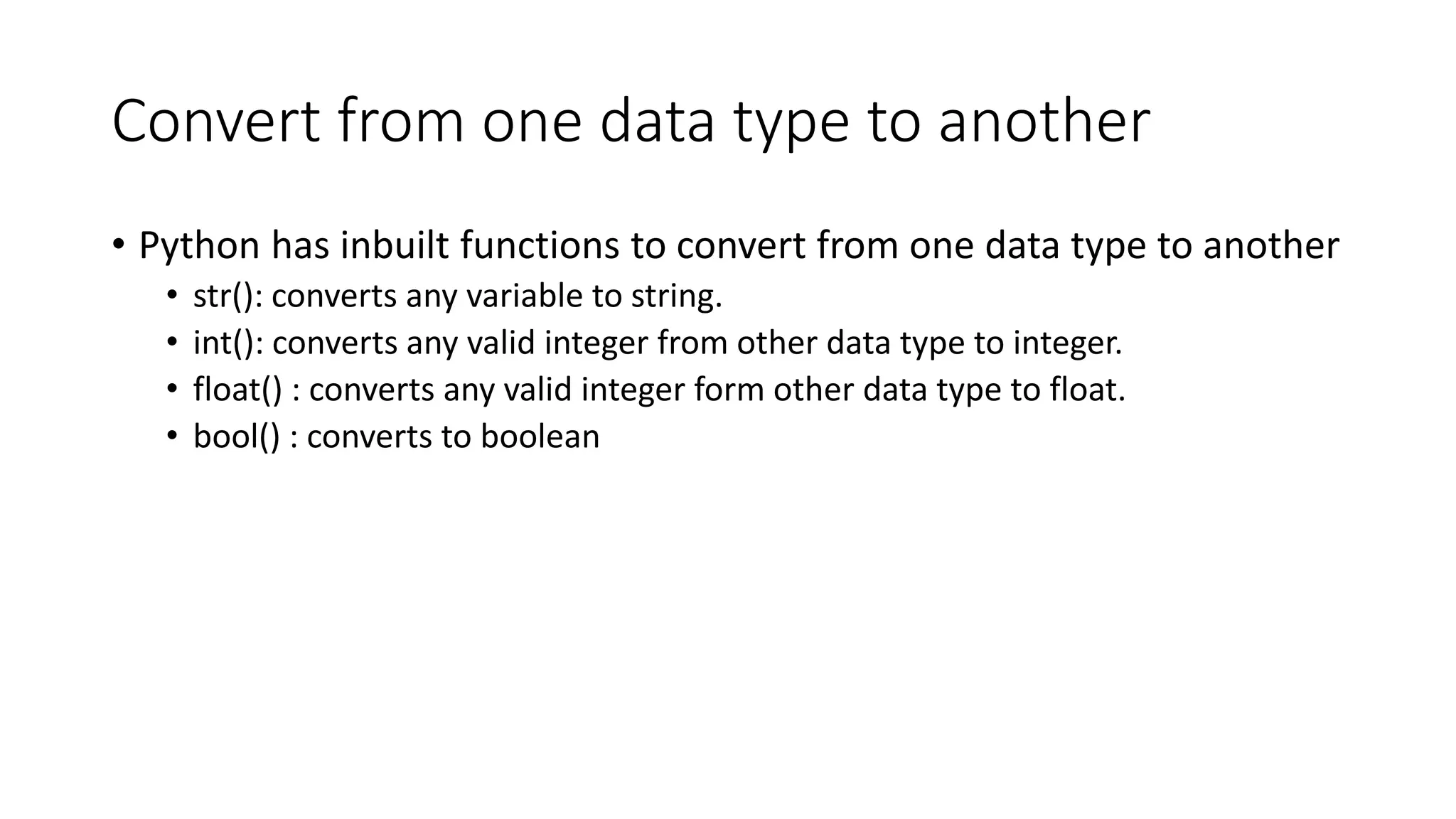 Convert from one data type to another

• Python has inbuilt functions to convert from one data type to another
  • str(): converts any variable to string.
  • int(): converts any valid integer from other data type to integer.
  • float() : converts any valid integer form other data type to float.
  • bool() : converts to boolean